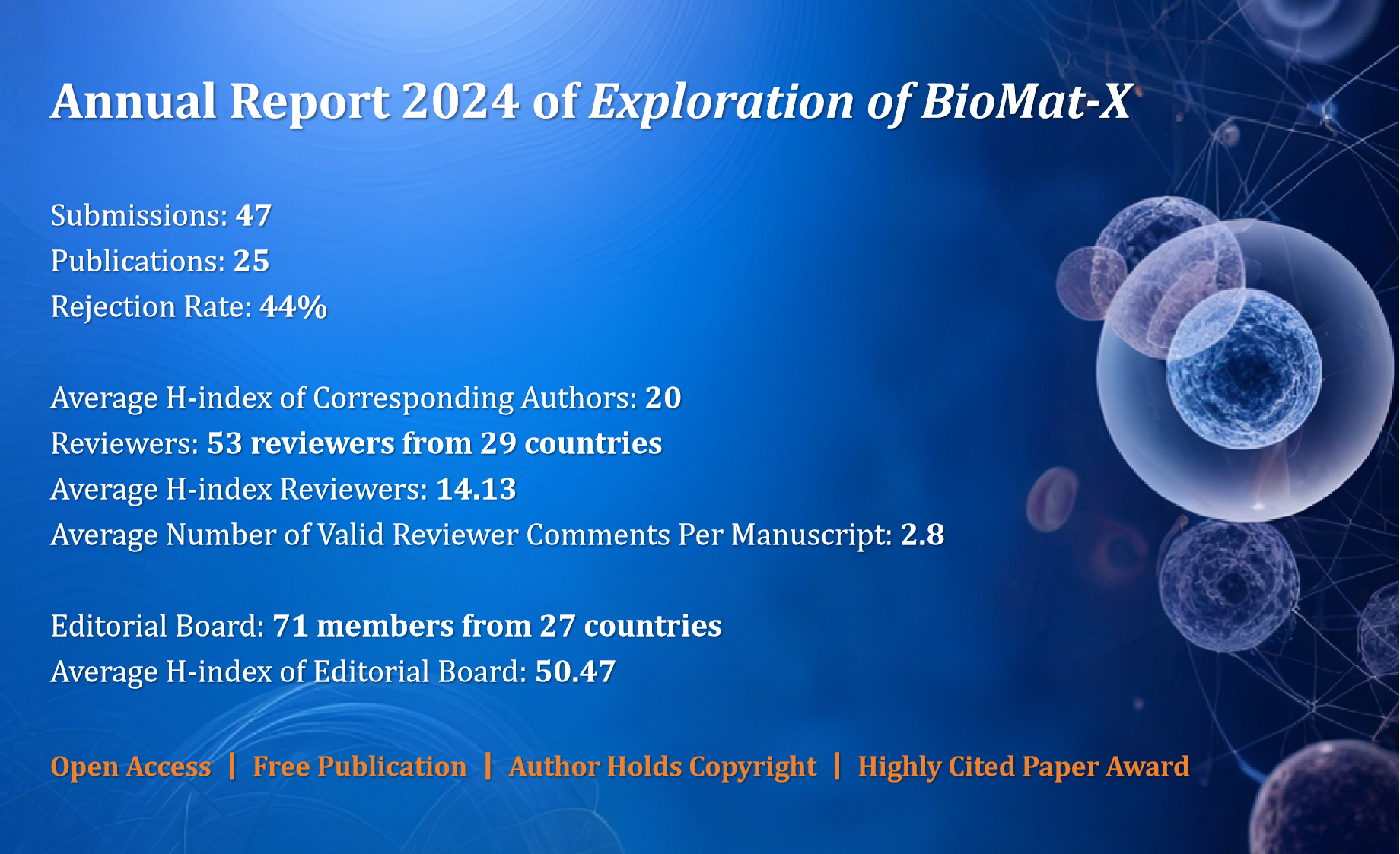 Annual Report 2024 of Exploration of BioMat-X

Submissions: 47
Publications: 25
Rejection Rate: 44%

Average H-index of Corresponding Authors: 20
Reviewers: 53 reviewers from 29 countries
Average H-index Reviewers: 14.13
Average Number of Valid Reviewer Comments Per Manuscript: 2.8

Editorial Board: 71 members from 27 countries
Average H-index of Editorial Board: 50.47

Open Access | Free Publication | Author Holds Copyright | Highly Cited Paper Award